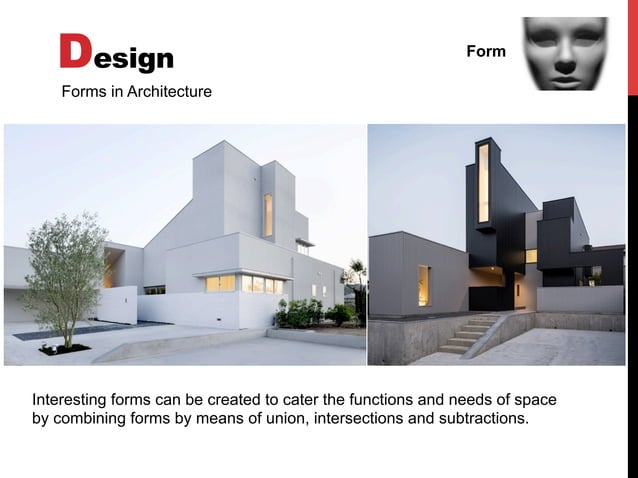 Design

Forms in Architecture

Form

Interesting forms can be created to cater the functions and needs of space by combining forms by means of union, intersections and subtractions.